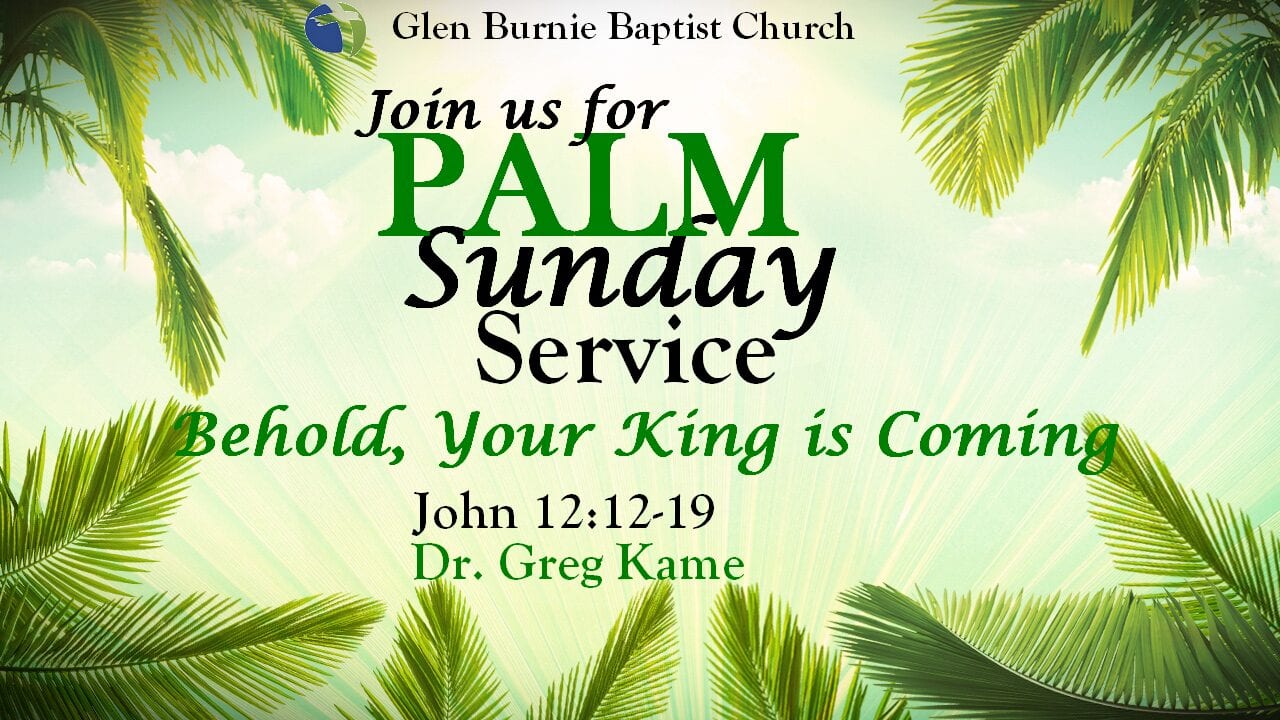 Glen Burnie Baptist Church

Join us for
PALM
Sunday
Service

Behold, Your King is Coming

John 12:12-19
Dr. Greg Kame